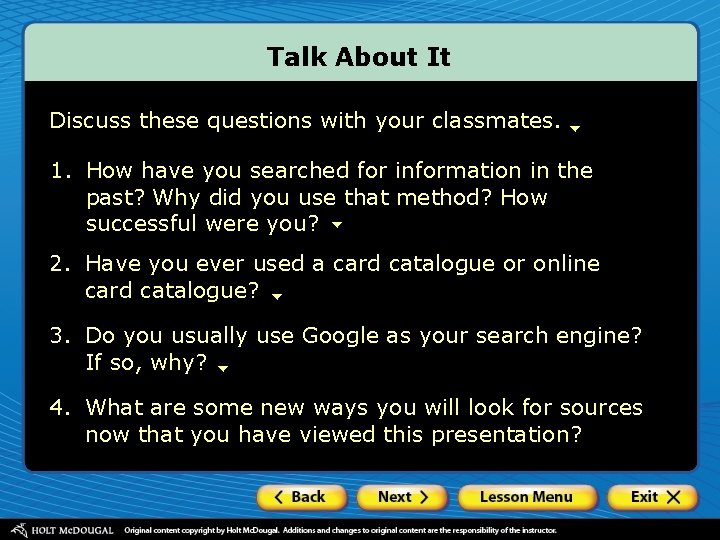 Talk About It

Discuss these questions with your classmates.

1. How have you searched for information in the past? Why did you use that method? How successful were you?

2. Have you ever used a card catalogue or online card catalogue?

3. Do you usually use Google as your search engine? If so, why?

4. What are some new ways you will look for sources now that you have viewed this presentation?

Back Next Lesson Menu Exit

HOLT McDOUGAL Original content copyright by Holt McDougal. Additions and changes to original content are the responsibility of the instructor.